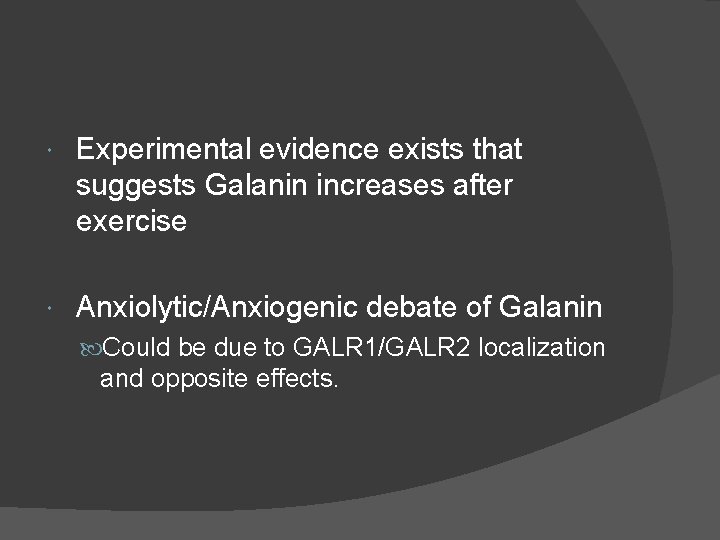 Experimental evidence exists that suggests Galanin increases after exercise

Anxiolytic/Anxiogenic debate of Galanin

Could be due to GALR1/GALR2 localization and opposite effects.